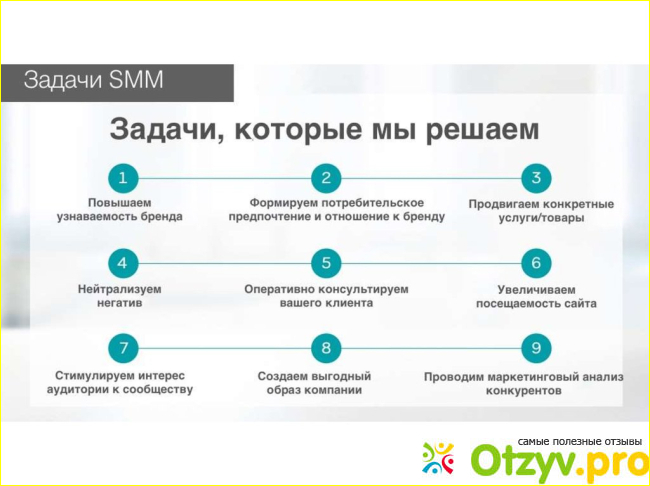 Задачи SMM

Задачи, которые мы решаем

1
Повышаем узнаваемость бренда

2
Формируем потребительское предпочтение и отношение к бренду

3
Продвигаем конкретные услуги/товары

4
Нейтрализуем негатив

5
Оперативно консультируем вашего клиента

6
Увеличиваем посещаемость сайта

7
Стимулируем интерес аудитории к сообществу

8
Создаем выгодный образ компании

9
Проводим маркетинговый анализ конкурентов

самые полезные отзывы
Otzyv.pro